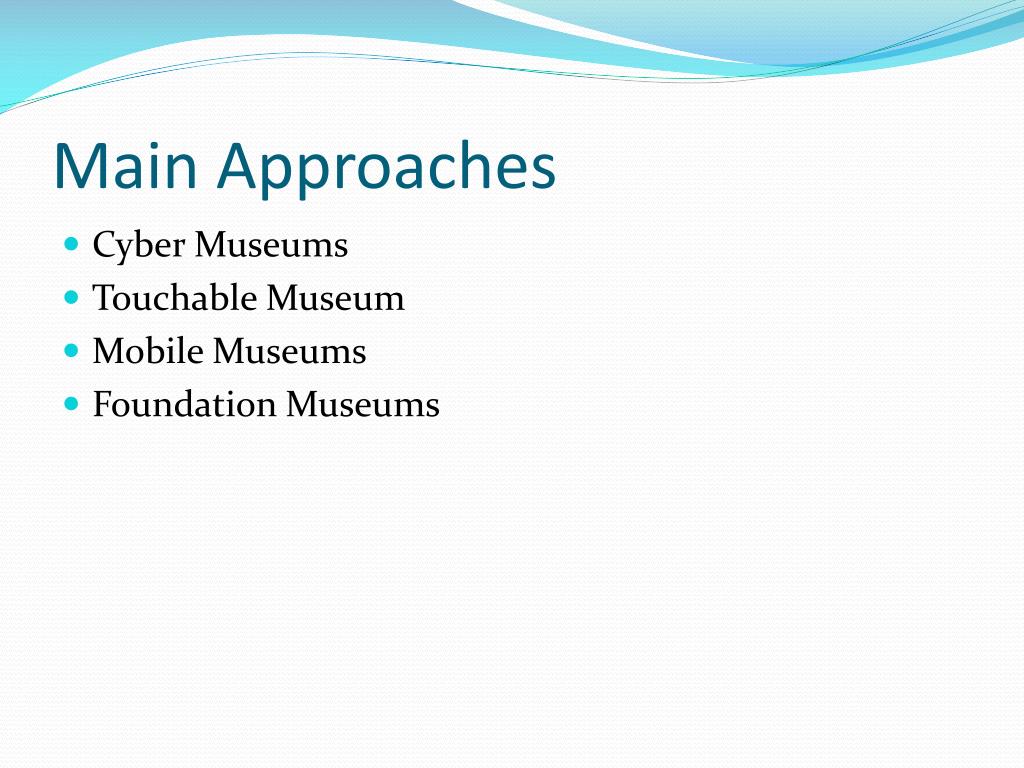 Main Approaches

- Cyber Museums
- Touchable Museum
- Mobile Museums
- Foundation Museums